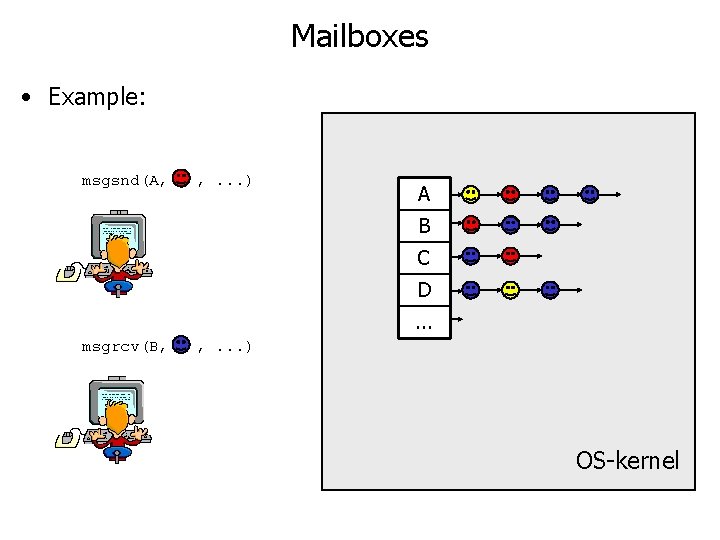 Mailboxes

• Example:

msgsnd(A, , ...)

msgrcv(B, , ...)

A
B
C
D
...

OS-kernel